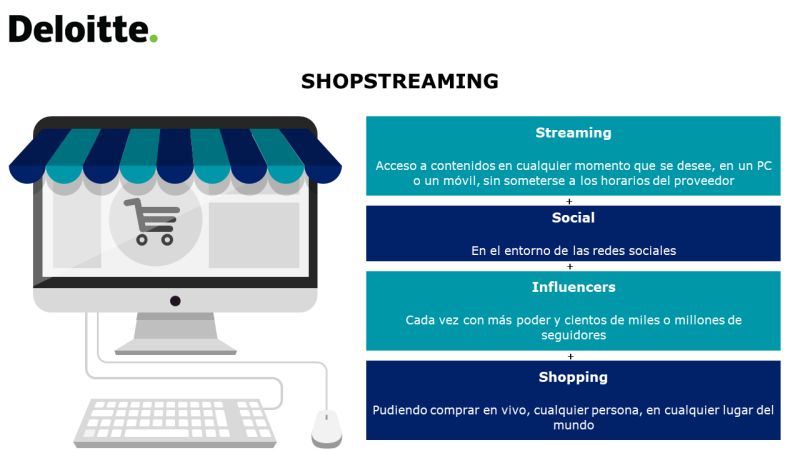 Deloitte.

SHOPSTREAMING

Streaming

Acceso a contenidos en cualquier momento que se desee, en un PC o un móvil, sin someterse a los horarios del proveedor

+

Social

En el entorno de las redes sociales

+

Influencers

Cada vez con más poder y cientos de miles o millones de seguidores

+

Shopping

Pudiendo comprar en vivo, cualquier persona, en cualquier lugar del mundo